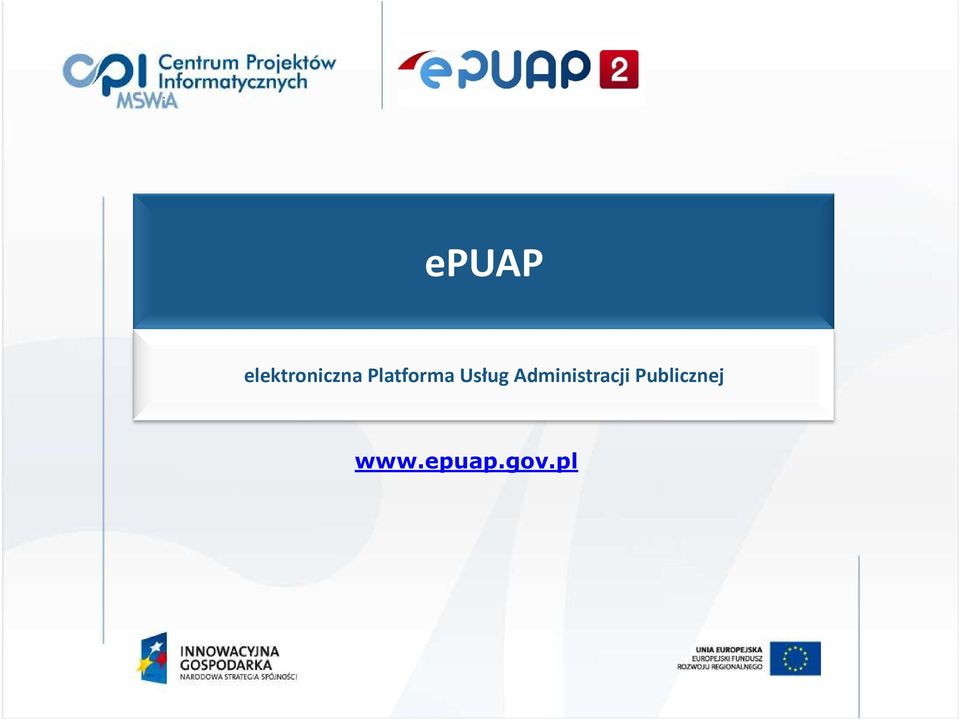 cpi Centrum Projektów Informatycznych MSWiA

ePUAP 2

ePUAP

elektroniczna Platforma Usług Administracji Publicznej

www.epuap.gov.pl

INNOWACYJNA GOSPODARKA NARODOWA STRATEGIA SPÓJNOŚCI

UNIA EUROPEJSKA EUROPEJSKI FUNDUSZ ROZWOJU REGIONALNEGO